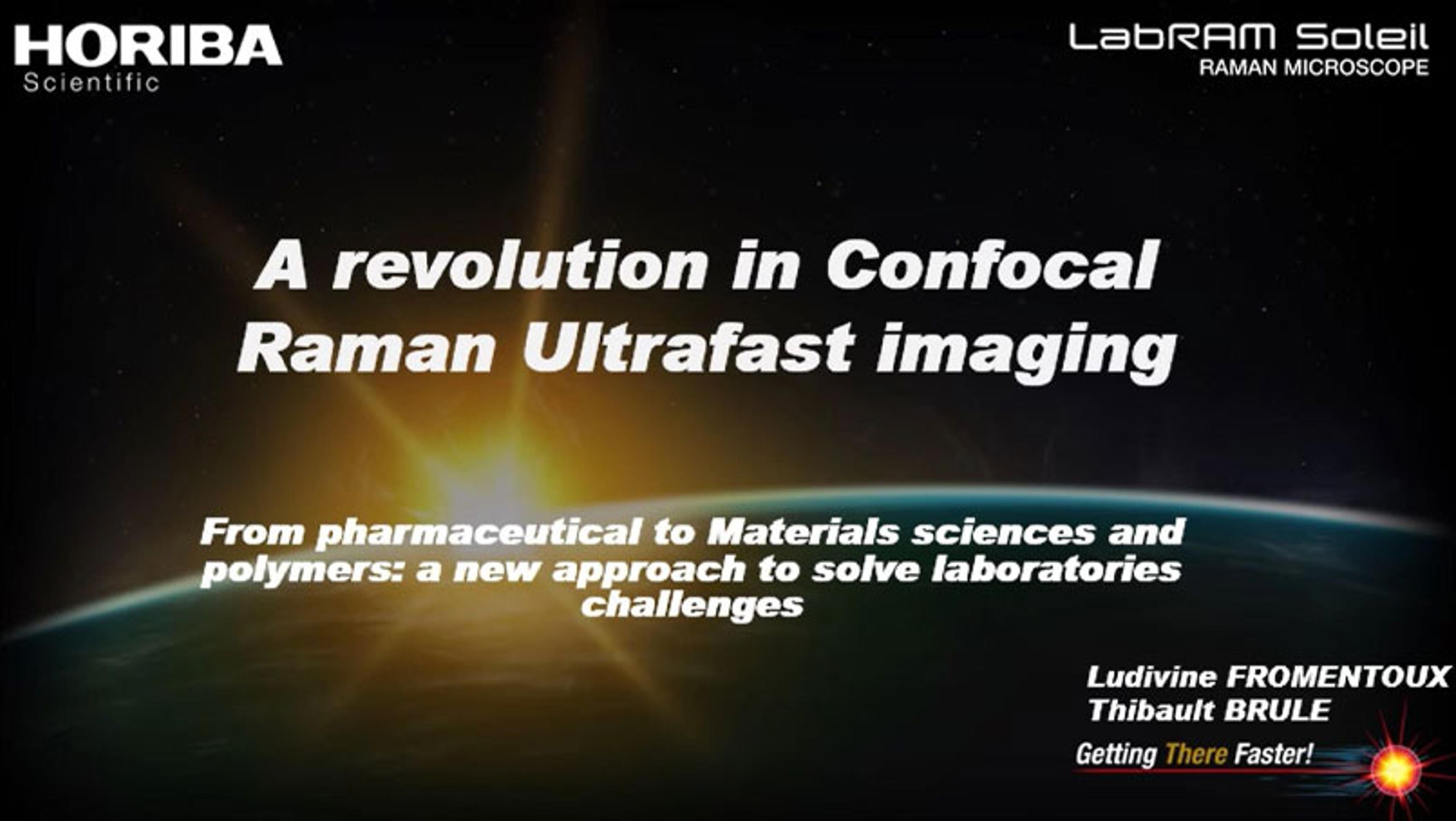 HORIBA
Scientific

LabRAM Soleil
RAMAN MICROSCOPE

A revolution in Confocal Raman Ultrafast imaging

From pharmaceutical to Materials sciences and polymers: a new approach to solve laboratories challenges

Ludivine FROMENTOUX
Thibault BRULE

Getting There Faster!